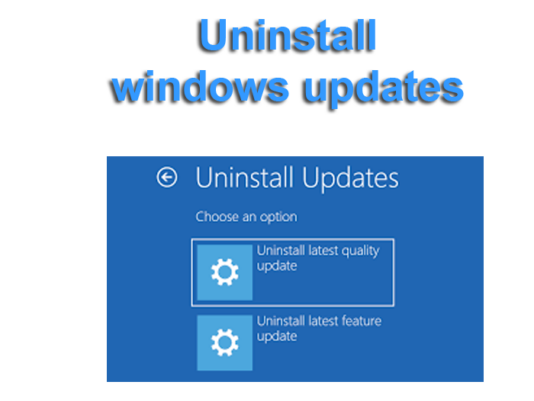 Uninstall windows updates

Uninstall Updates

Choose an option

Uninstall latest quality update

Uninstall latest feature update